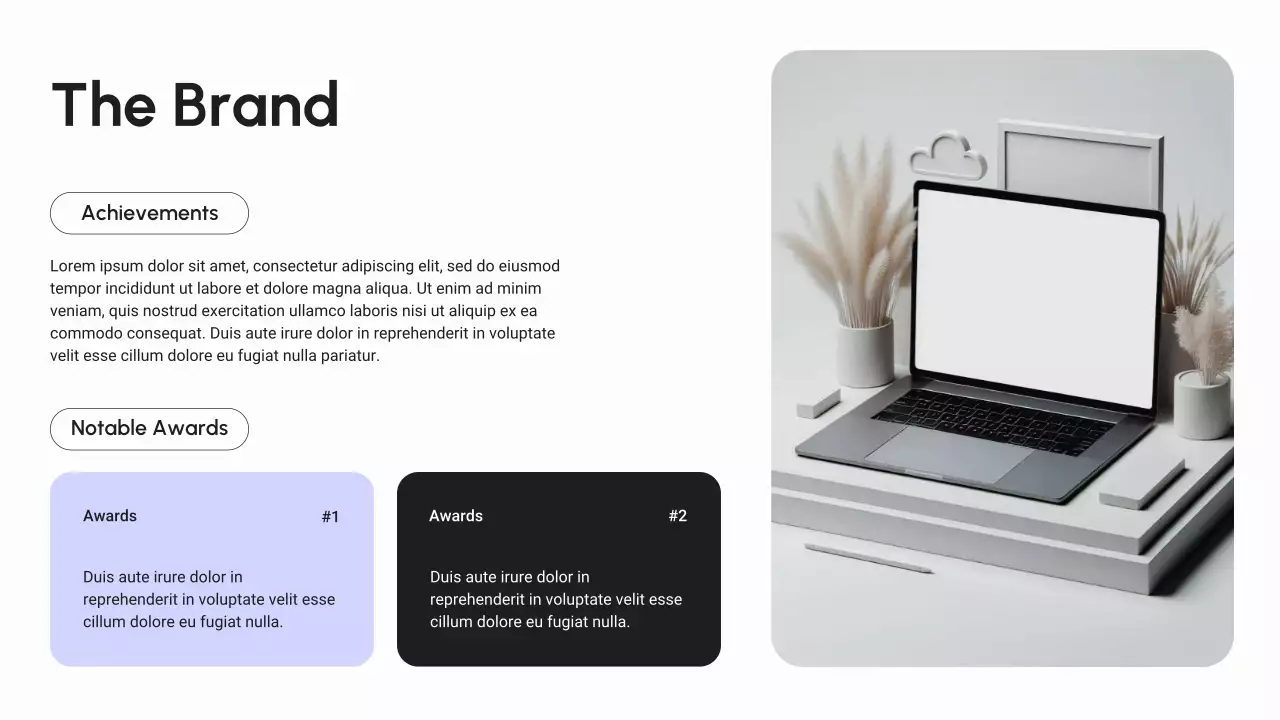 The Brand

Achievements

Lorem ipsum dolor sit amet, consectetur adipiscing elit, sed do eiusmod tempor incididunt ut labore et dolore magna aliqua. Ut enim ad minim veniam, quis nostrud exercitation ullamco laboris nisi ut aliquip ex ea commodo consequat. Duis aute irure dolor in reprehenderit in voluptate velit esse cillum dolore eu fugiat nulla pariatur.

Notable Awards

Awards #1

Duis aute irure dolor in reprehenderit in voluptate velit esse cillum dolore eu fugiat nulla.

Awards #2

Duis aute irure dolor in reprehenderit in voluptate velit esse cillum dolore eu fugiat nulla.